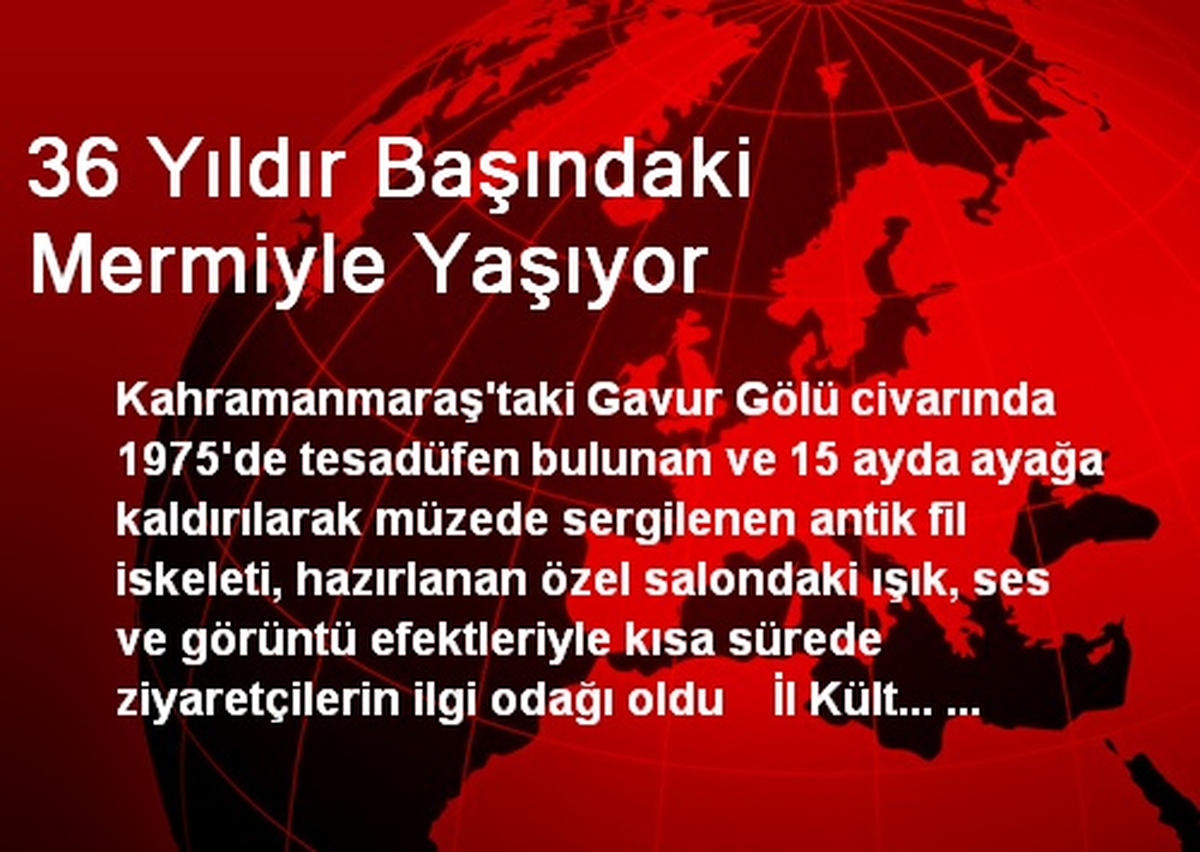 36 Yıldır Başındaki Mermiyle Yaşıyor

Kahramanmaraş'taki Gavur Gölü civarında 1975'de tesadüfen bulunan ve 15 ayda ayağa kaldırılarak müzede sergilenen antik fil iskeleti, hazırlanan özel salondaki ışık, ses ve görüntü efektleriyle kısa sürede ziyaretçilerin ilgi odağı oldu İl Kült... ...